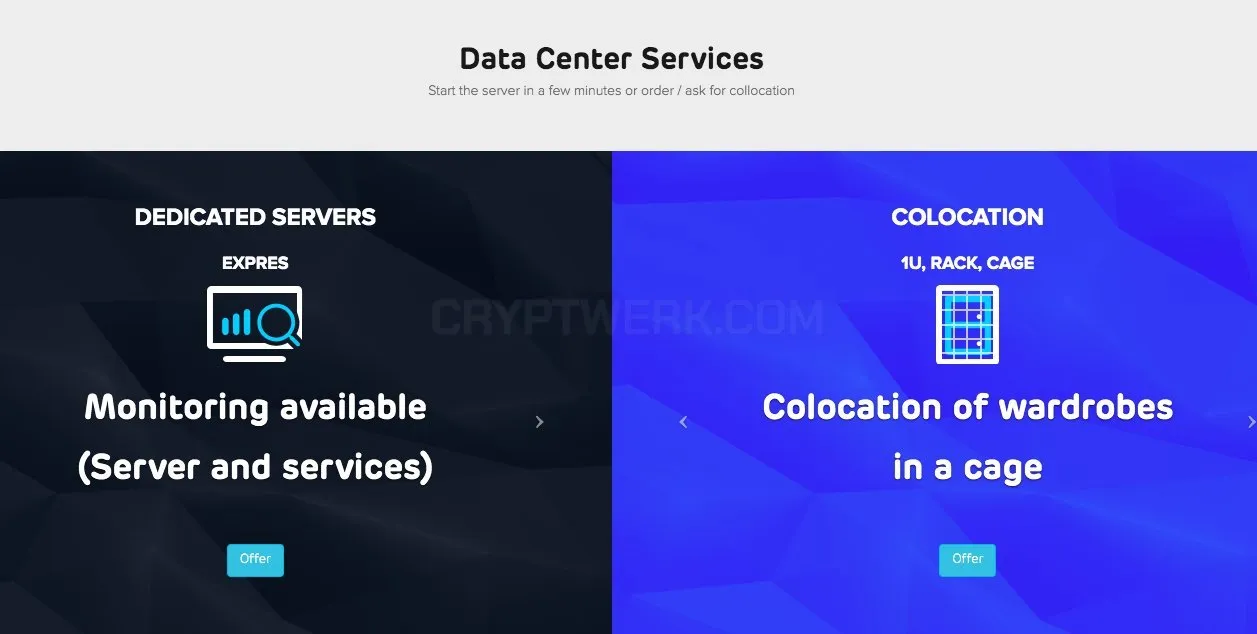 Data Center Services

Start the server in a few minutes or order / ask for collocation

DEDICATED SERVERS

EXPRES

Monitoring available (Server and services)

Offer

CRYPTWERK.COM

COLOCATION

1U, RACK, CAGE

Colocation of wardrobes in a cage

Offer